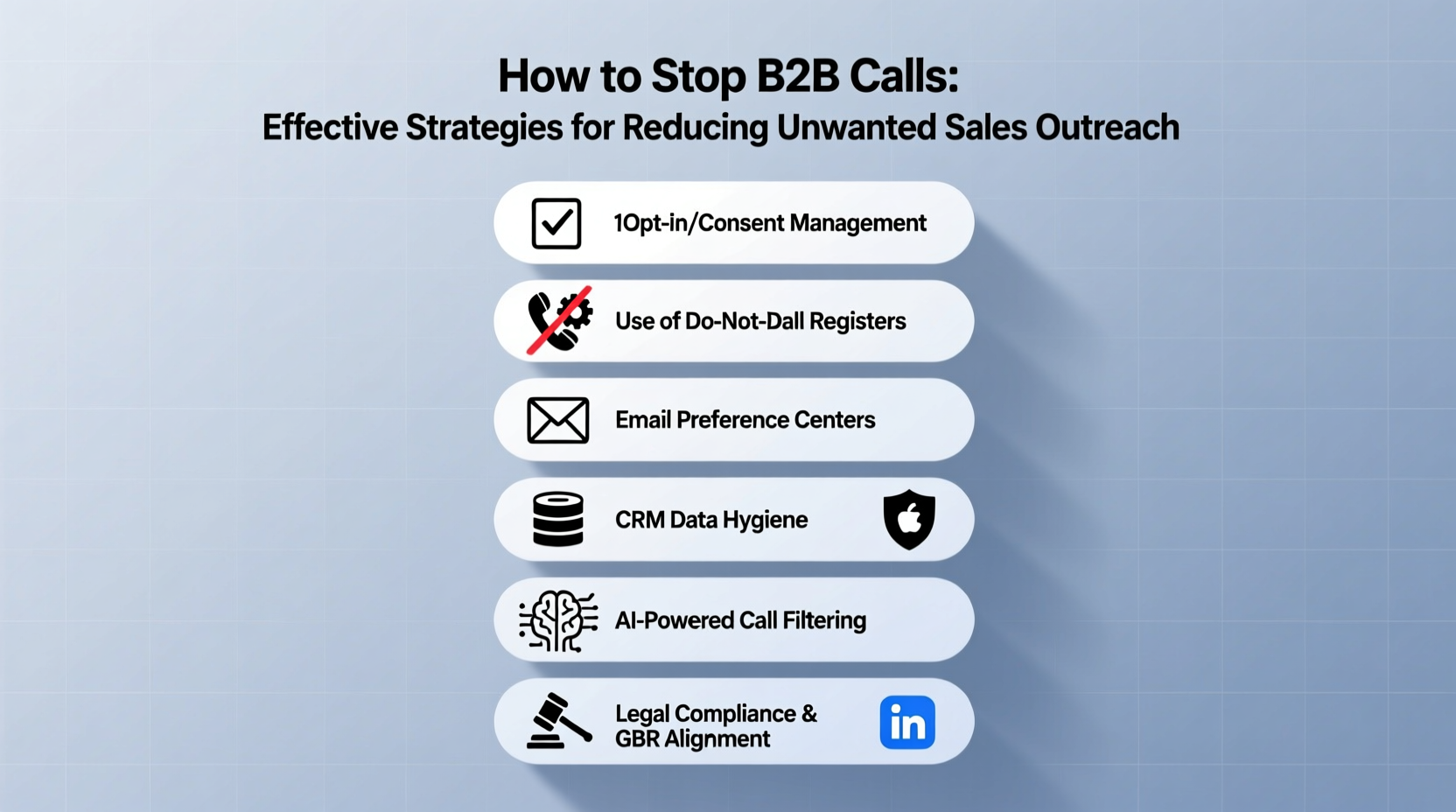 How to Stop B2B Calls:
Effective Strategies for Reducing Unwanted Sales Outreach

1Opt-in/Consent Management

Use of Do-Not-Dall Registers

Email Preference Centers

CRM Data Hygiene

AI-Powered Call Filtering

Legal Compliance & GBR Alignment

in